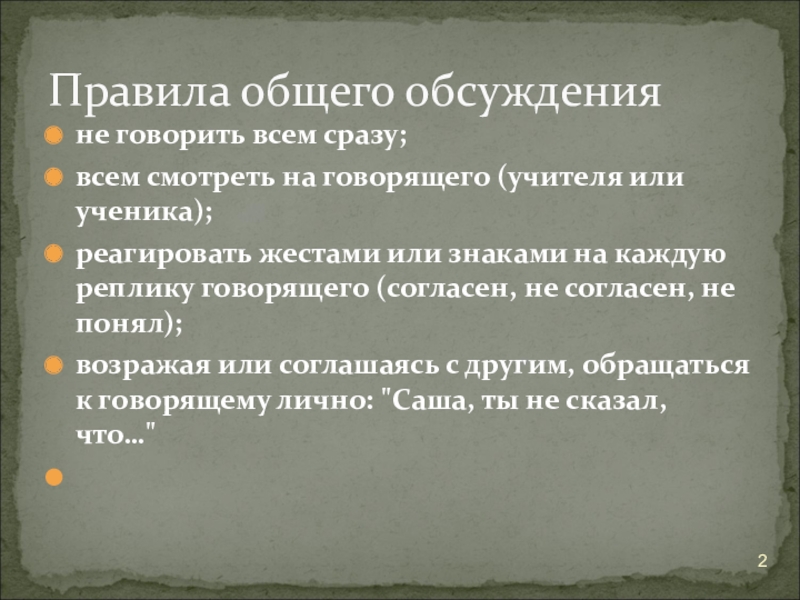 Правила общего обсуждения

не говорить всем сразу;

всем смотреть на говорящего (учителя или ученика);

реагировать жестами или знаками на каждую реплику говорящего (согласен, не согласен, не понял);

возражая или соглашаясь с другим, обращаться к говорящему лично: "Саша, ты не сказал, что..."

2